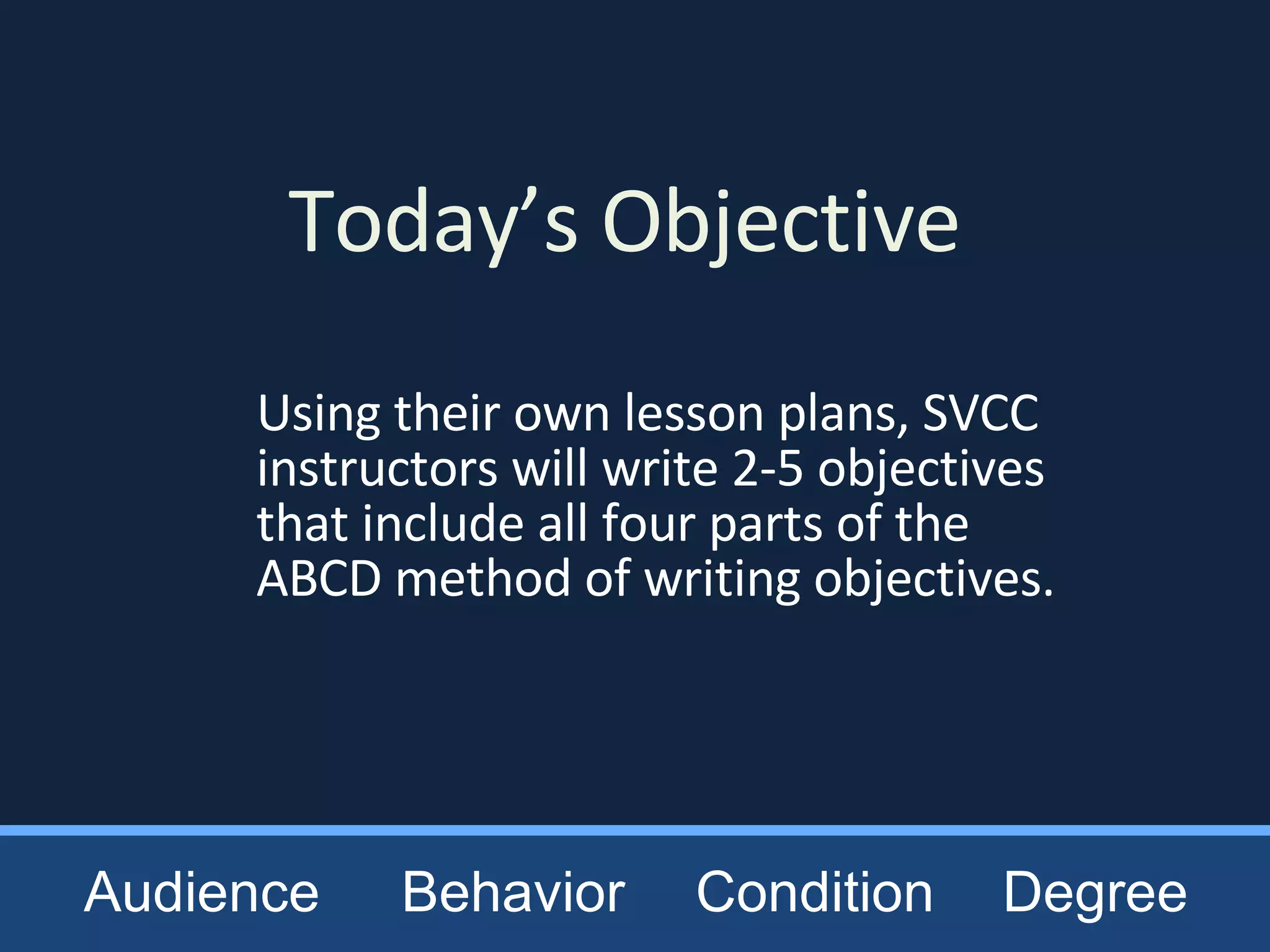 Today’s Objective

Using their own lesson plans, SVCC instructors will write 2-5 objectives that include all four parts of the ABCD method of writing objectives.

Audience Behavior Condition Degree